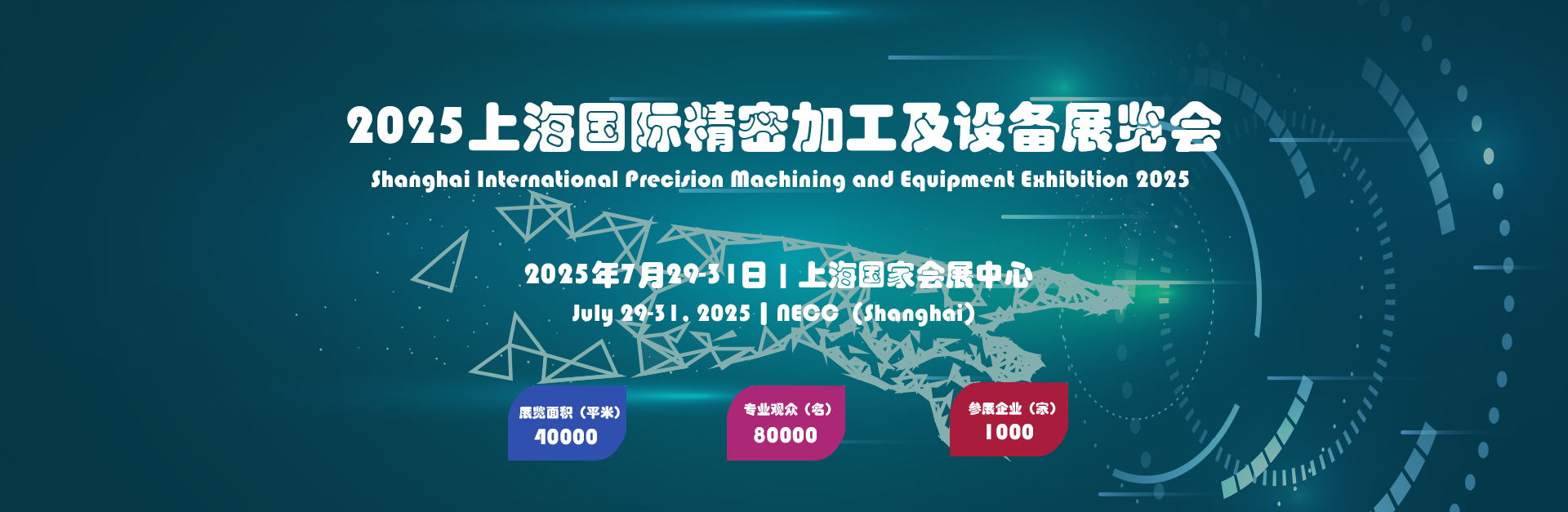 2025上海国际精密加工及设备展览会

Shanghai International Precision Machining and Equipment Exhibition 2025

2025年7月29-31日 | 上海国家会展中心

July 29-31, 2025 | NECC（Shanghai）

展览面积（平米）
40000

专业观众（名）
80000

参展企业（家）
1000